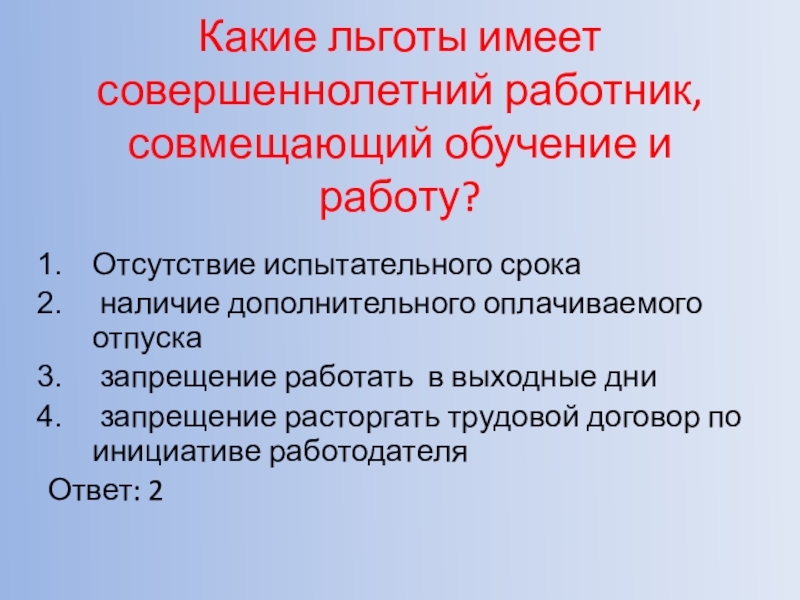 Какие льготы имеет совершеннолетний работник, совмещающий обучение и работу?

1. Отсутствие испытательного срока
2. наличие дополнительного оплачиваемого отпуска
3. запрещение работать в выходные дни
4. запрещение расторгать трудовой договор по инициативе работодателя

Ответ: 2